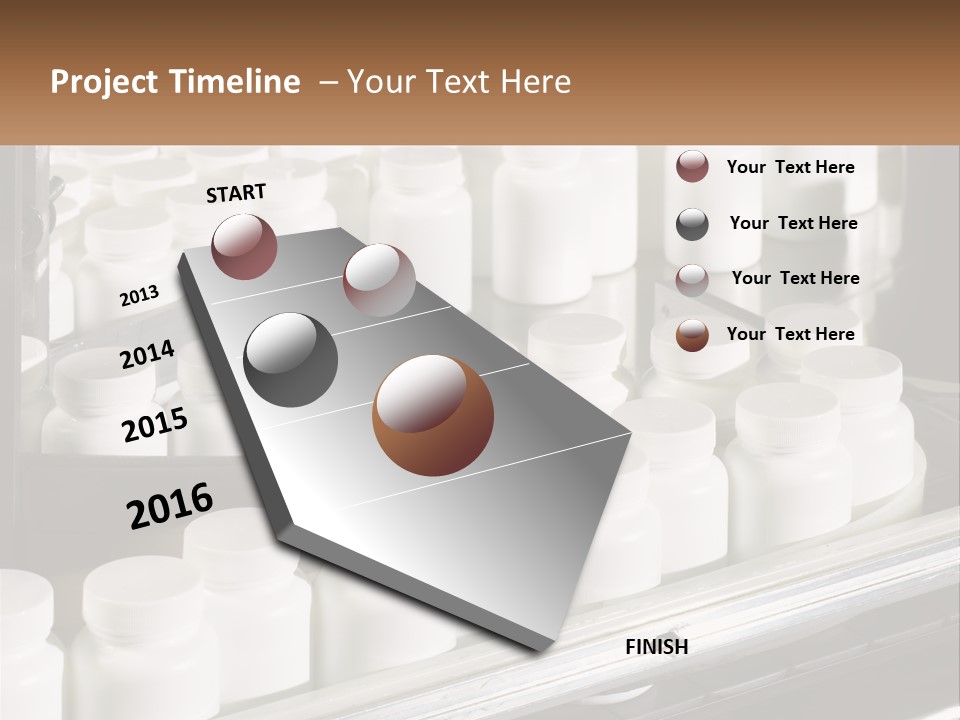 Project Timeline – Your Text Here

START

2013

2014

2015

2016

FINISH

Your Text Here

Your Text Here

Your Text Here

Your Text Here